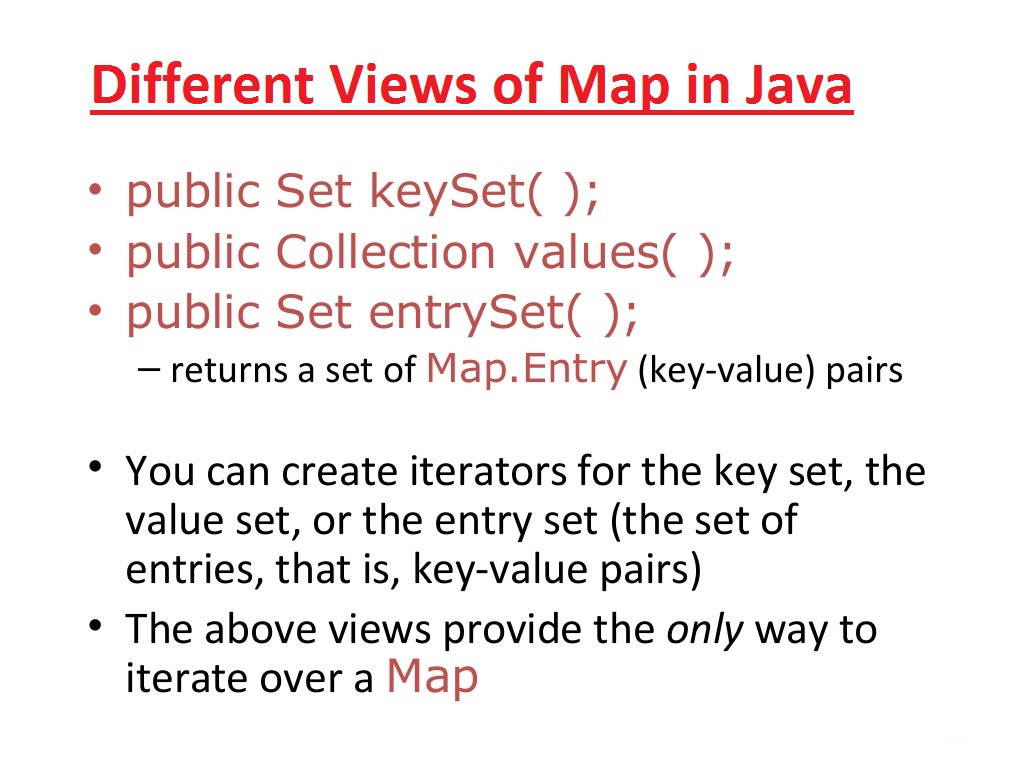 Different Views of Map in Java

• public Set keySet( );
• public Collection values( );
• public Set entrySet( );
– returns a set of Map.Entry (key-value) pairs

• You can create iterators for the key set, the value set, or the entry set (the set of entries, that is, key-value pairs)
• The above views provide the only way to iterate over a Map